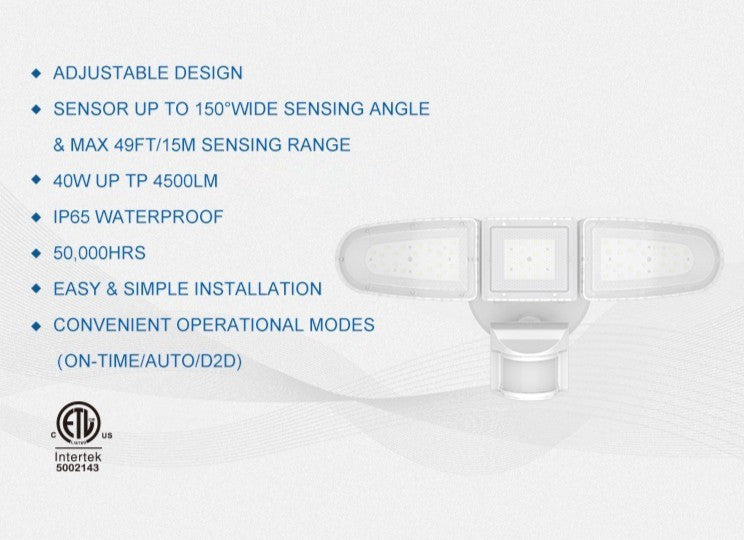 ◆ ADJUSTABLE DESIGN

◆ SENSOR UP TO 150°WIDE SENSING ANGLE & MAX 49FT/15M SENSING RANGE

◆ 40W UP TP 4500LM

◆ IP65 WATERPROOF

◆ 50,000HRS

◆ EASY & SIMPLE INSTALLATION

◆ CONVENIENT OPERATIONAL MODES (ON-TIME/AUTO/D2D)

C ETL LISTED US
Intertek
5002143